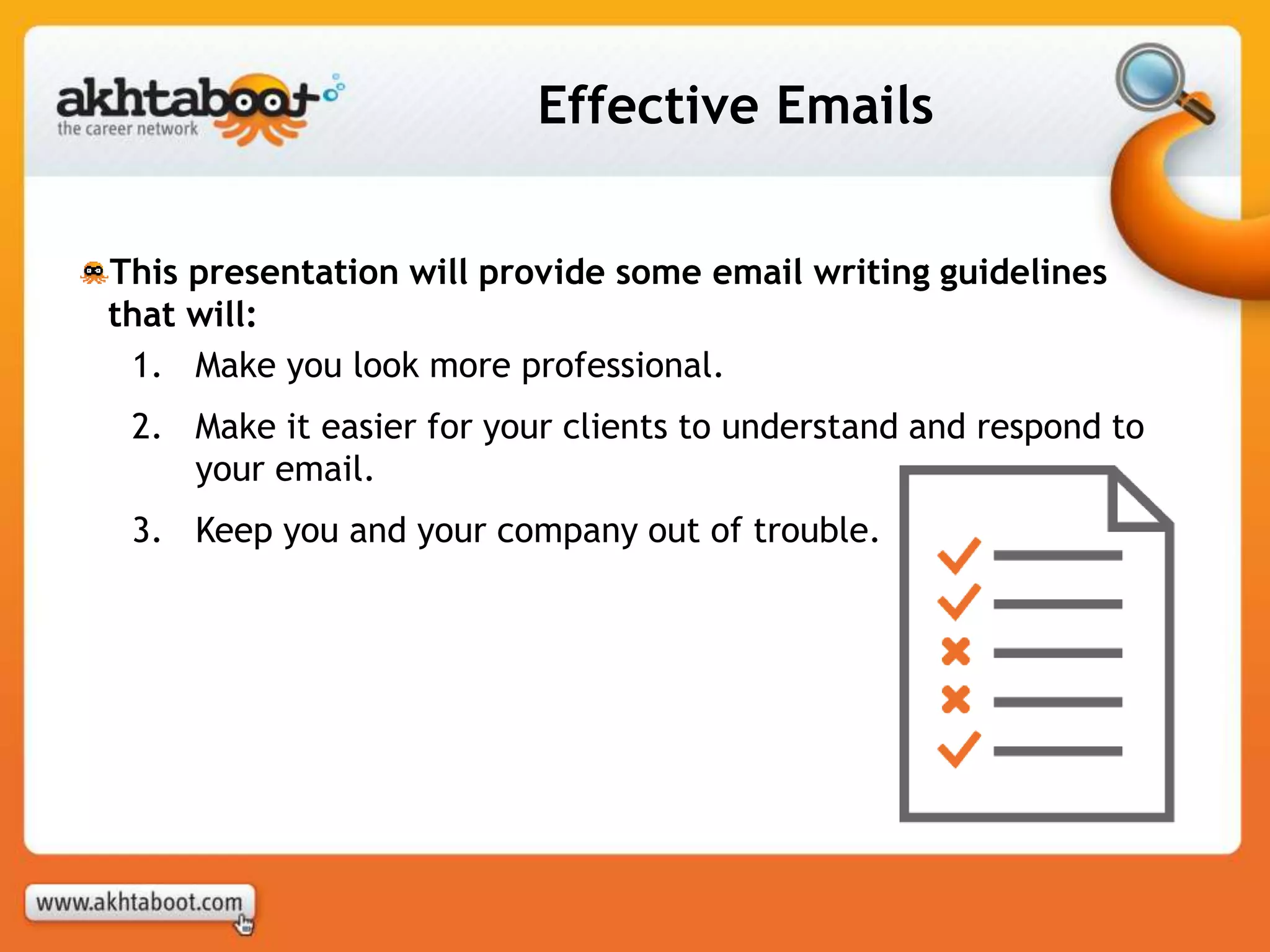 akhtaboot
the career network

Effective Emails

This presentation will provide some email writing guidelines that will:

1. Make you look more professional.
2. Make it easier for your clients to understand and respond to your email.
3. Keep you and your company out of trouble.

www.akhtaboot.com